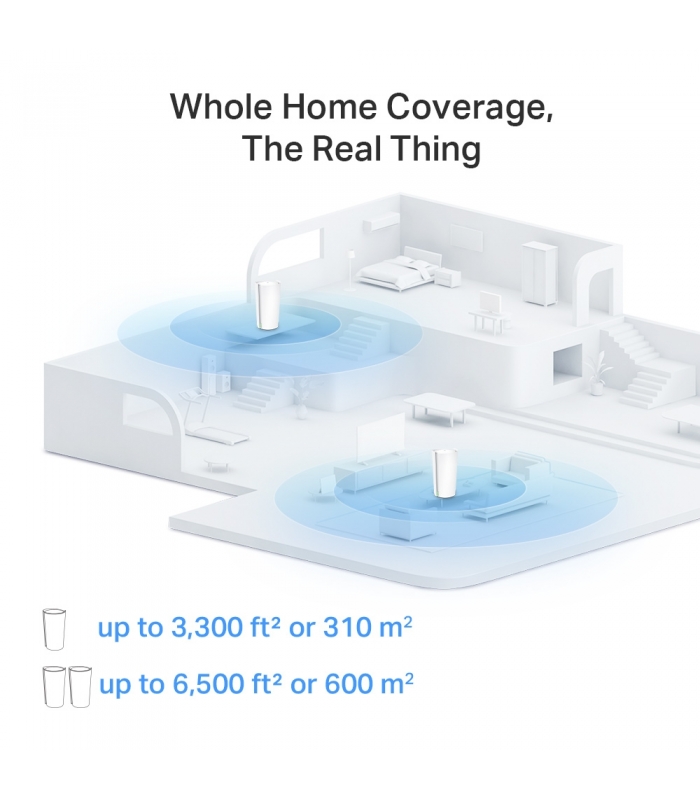 Whole Home Coverage,
The Real Thing

up to 3,300 ft² or 310 m²

up to 6,500 ft² or 600 m²